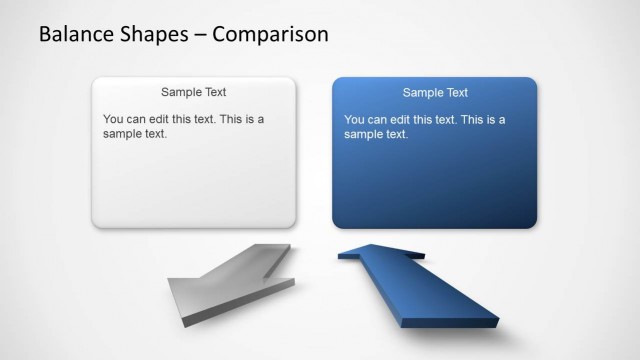 Balance Shapes – Comparison

Sample Text

You can edit this text. This is a sample text.

Sample Text

You can edit this text. This is a sample text.